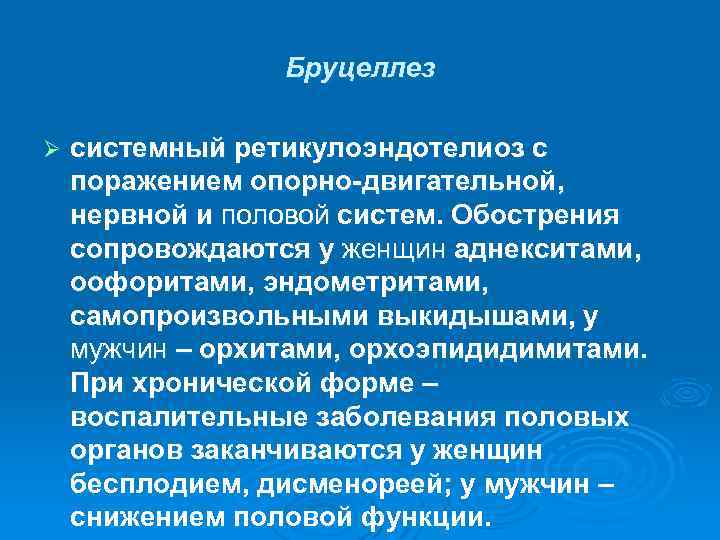 Бруцеллез

➢ системный ретикулоэндотелиоз с поражением опорно-двигательной, нервной и половой систем. Обострения сопровождаются у женщин аднекситами, оофоритами, эндометритами, самопроизвольными выкидышами, у мужчин – орхитами, орхоэпидидимитами. При хронической форме – воспалительные заболевания половых органов заканчиваются у женщин бесплодием, дисменореей; у мужчин – снижением половой функции.